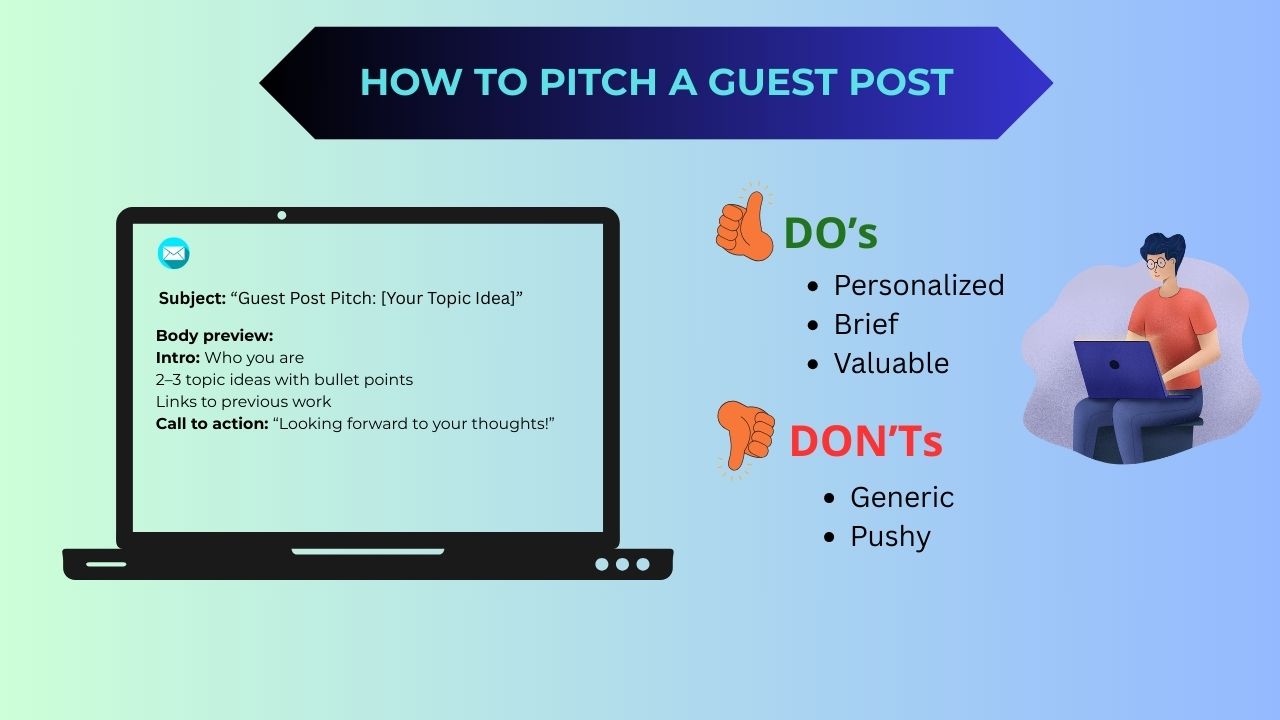 HOW TO PITCH A GUEST POST

Subject: “Guest Post Pitch: [Your Topic Idea]”

Body preview:
Intro: Who you are
2–3 topic ideas with bullet points
Links to previous work
Call to action: “Looking forward to your thoughts!”

DO’s
- Personalized
- Brief
- Valuable

DON’Ts
- Generic
- Pushy